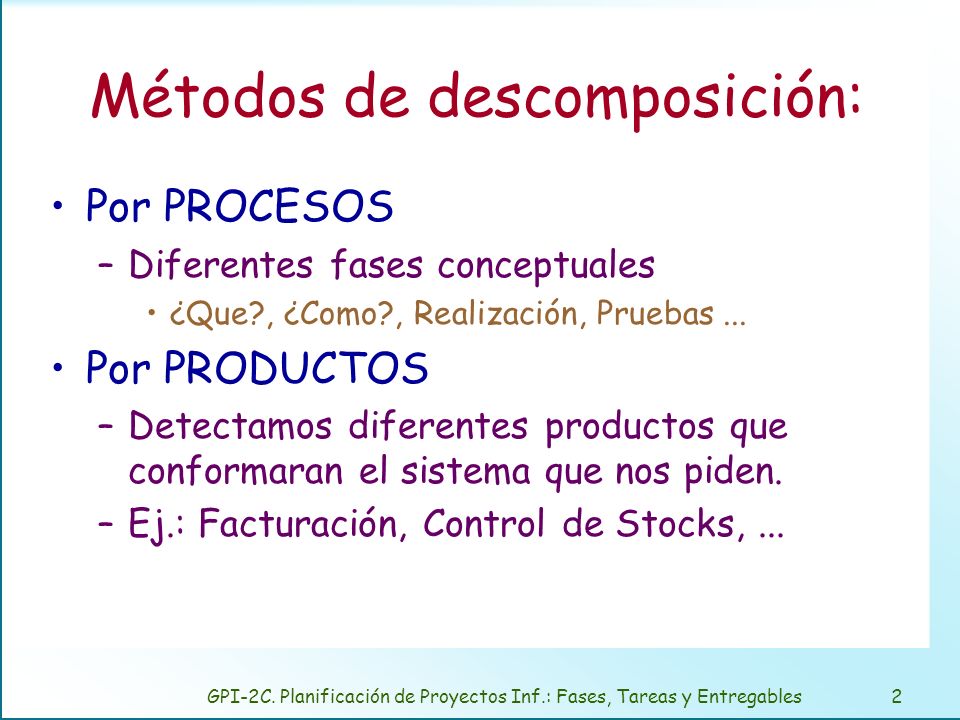 Métodos de descomposición:

• Por PROCESOS
– Diferentes fases conceptuales
• ¿Que?, ¿Como?, Realización, Pruebas ...

• Por PRODUCTOS
– Detectamos diferentes productos que conformaran el sistema que nos piden.
– Ej.: Facturación, Control de Stocks, ...

GPI-2C. Planificación de Proyectos Inf.: Fases, Tareas y Entregables 2